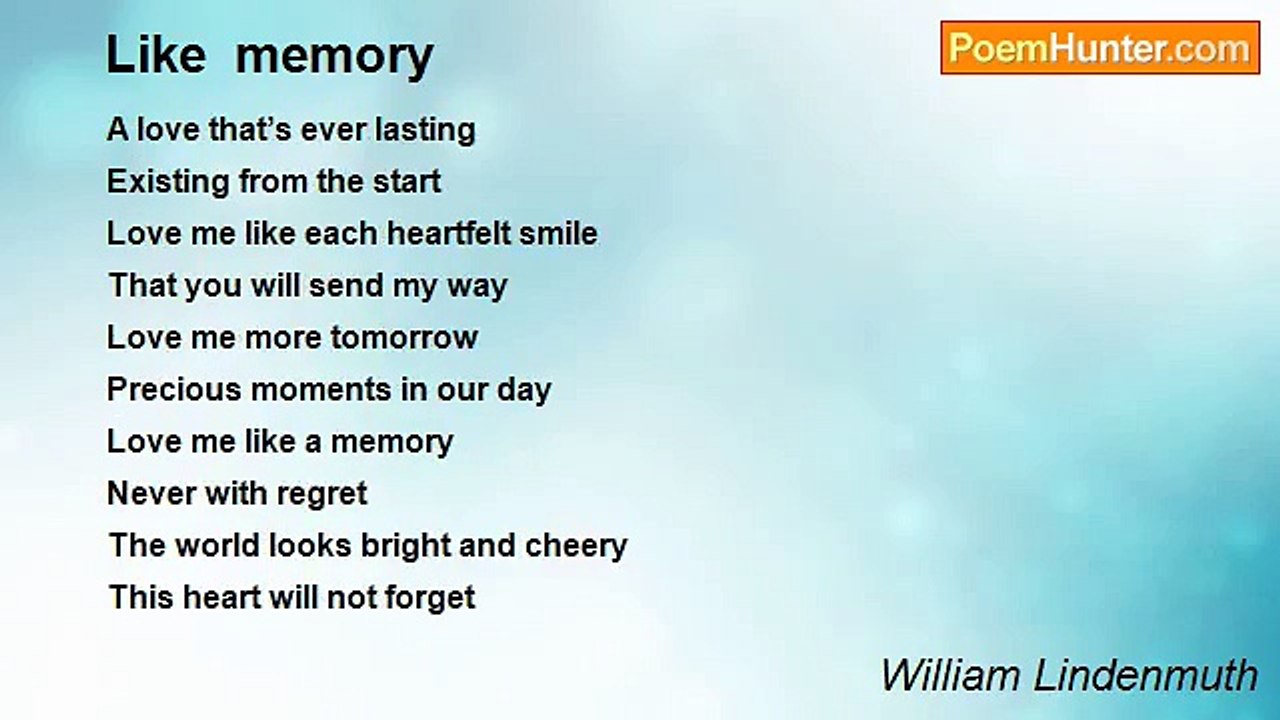 Like memory

PoemHunter.com

A love that's ever lasting
Existing from the start
Love me like each heartfelt smile
That you will send my way
Love me more tomorrow
Precious moments in our day
Love me like a memory
Never with regret
The world looks bright and cheery
This heart will not forget

William Lindenmuth